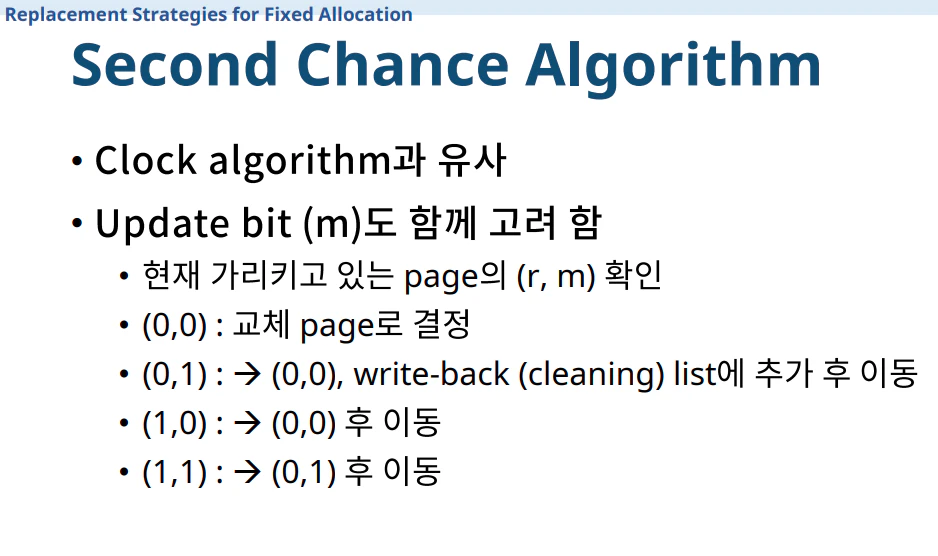 Replacement Strategies for Fixed Allocation

Second Chance Algorithm

• Clock algorithm과 유사

• Update bit (m)도 함께 고려 함

• 현재 가리키고 있는 page의 (r, m) 확인

• (0,0) : 교체 page로 결정

• (0,1) : → (0,0), write-back (cleaning) list에 추가 후 이동

• (1,0) : → (0,0) 후 이동

• (1,1) : → (0,1) 후 이동